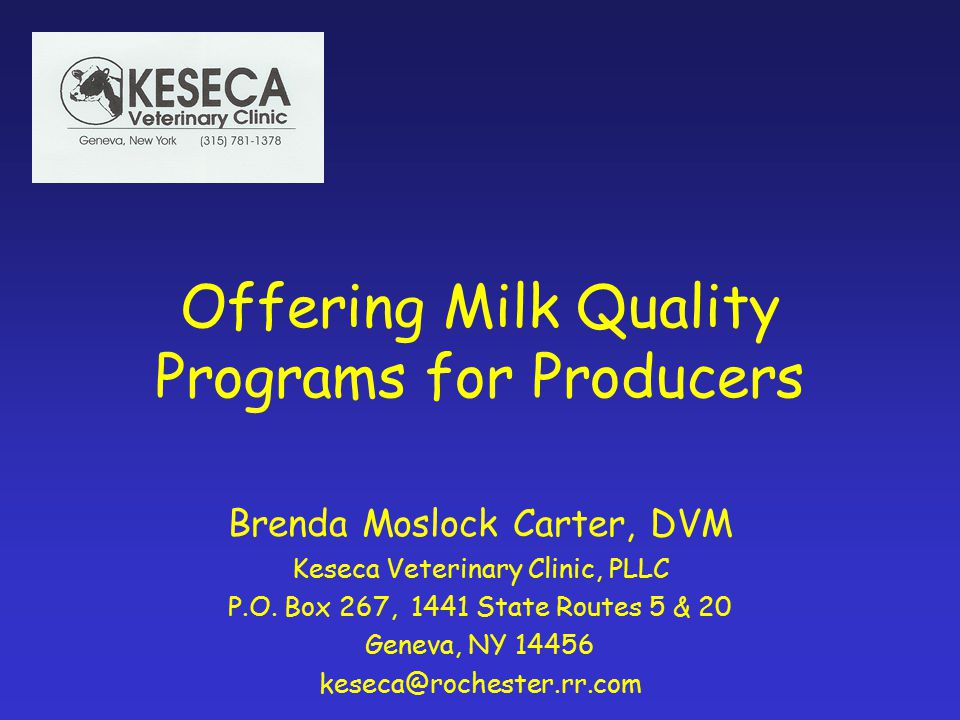 KESECA
Veterinary Clinic
Geneva, New York (315) 781-1378

Offering Milk Quality Programs for Producers

Brenda Moslock Carter, DVM
Keseca Veterinary Clinic, PLLC
P.O. Box 267, 1441 State Routes 5 & 20
Geneva, NY 14456
keseca@rochester.rr.com